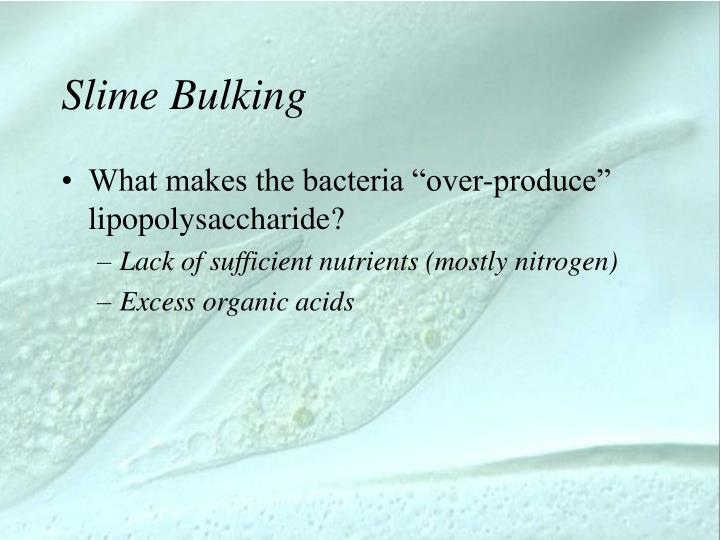 Slime Bulking

• What makes the bacteria “over-produce” lipopolysaccharide?
– Lack of sufficient nutrients (mostly nitrogen)
– Excess organic acids